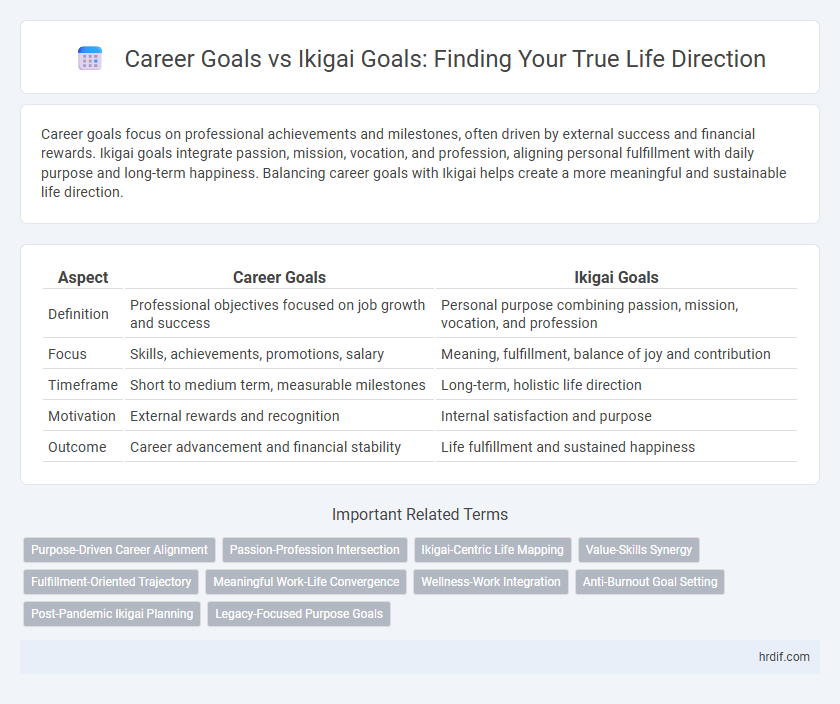 Career Goals vs Ikigai Goals: Finding Your True Life Direction

Career goals focus on professional achievements and milestones, often driven by external success and financial rewards. Ikigai goals integrate passion, mission, vocation, and profession, aligning personal fulfillment with daily purpose and long-term happiness. Balancing career goals with Ikigai helps create a more meaningful and sustainable life direction.

| Aspect | Career Goals | Ikigai Goals |
|---|---|---|
| Definition | Professional objectives focused on job growth and success | Personal purpose combining passion, mission, vocation, and profession |
| Focus | Skills, achievements, promotions, salary | Meaning, fulfillment, balance of joy and contribution |
| Timeframe | Short to medium term, measurable milestones | Long-term, holistic life direction |
| Motivation | External rewards and recognition | Internal satisfaction and purpose |
| Outcome | Career advancement and financial stability | Life fulfillment and sustained happiness |

Important Related Terms

Purpose-Driven Career Alignment
Passion-Profession Intersection
Ikigai-Centric Life Mapping
Value-Skills Synergy
Fulfillment-Oriented Trajectory
Meaningful Work-Life Convergence
Wellness-Work Integration
Anti-Burnout Goal Setting
Post-Pandemic Ikigai Planning
Legacy-Focused Purpose Goals

hrdif.com